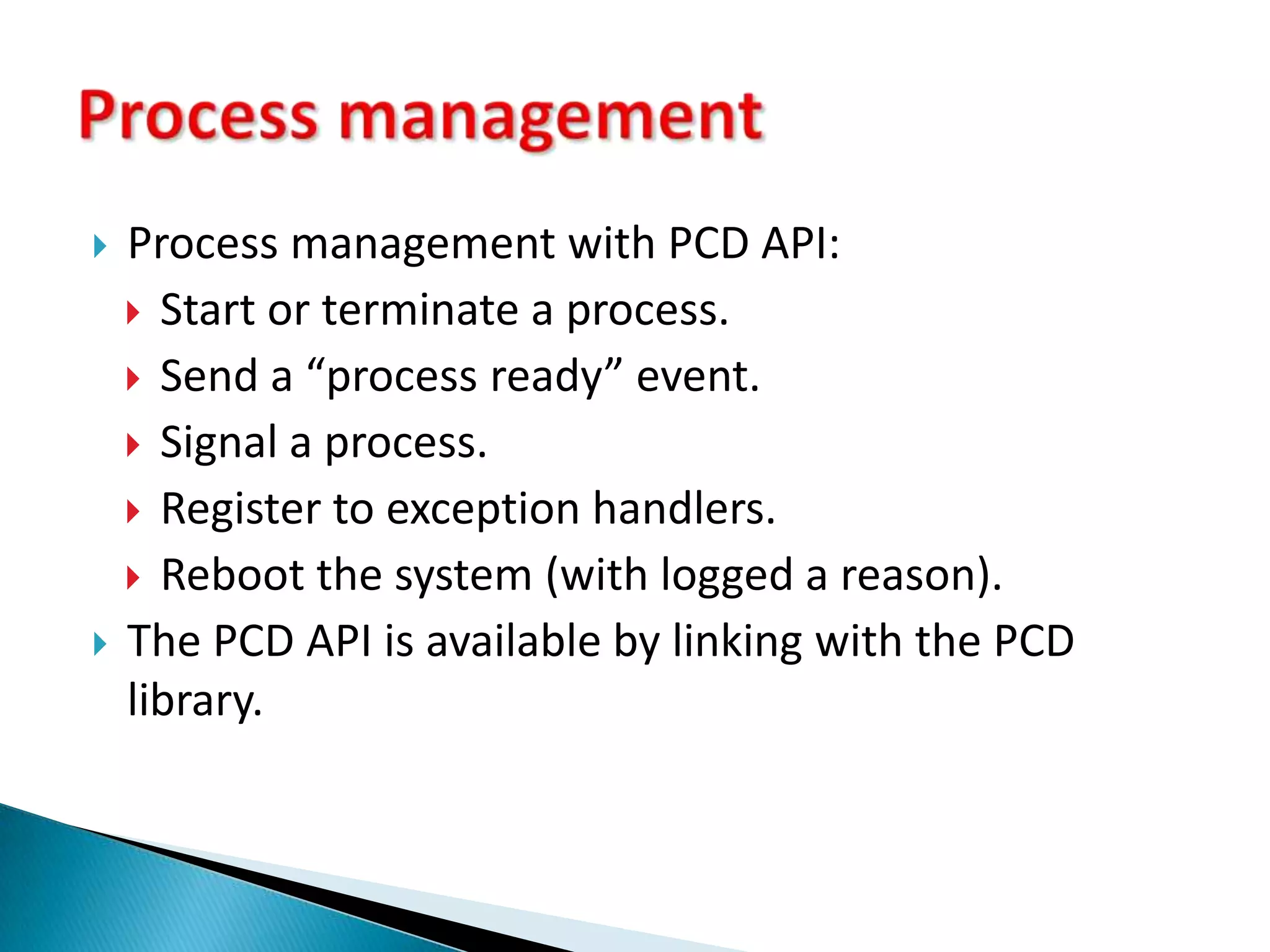 Process management

Process management with PCD API:
Start or terminate a process.
Send a “process ready” event.
Signal a process.
Register to exception handlers.
Reboot the system (with logged a reason).
The PCD API is available by linking with the PCD library.